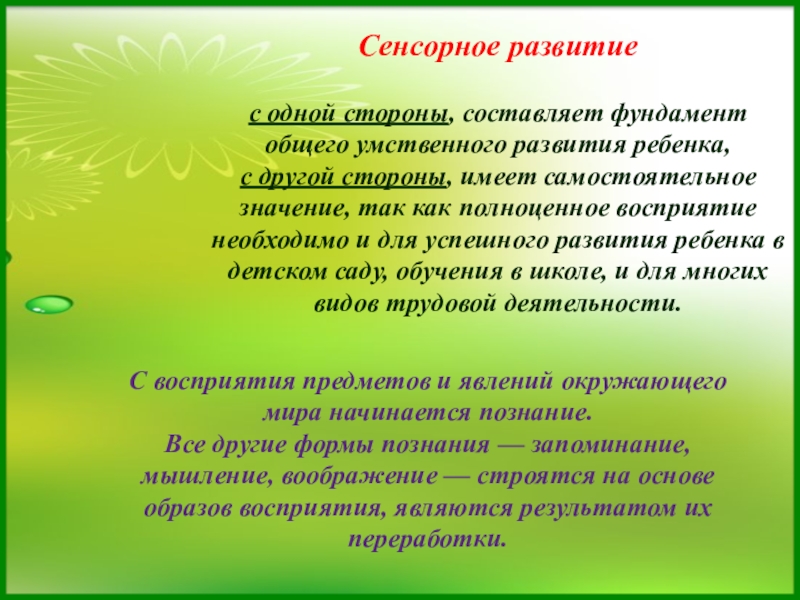 Сенсорное развитие

с одной стороны, составляет фундамент общего умственного развития ребенка, с другой стороны, имеет самостоятельное значение, так как полноценное восприятие необходимо и для успешного развития ребенка в детском саду, обучения в школе, и для многих видов трудовой деятельности.

С восприятия предметов и явлений окружающего мира начинается познание.
Все другие формы познания — запоминание, мышление, воображение — строятся на основе образов восприятия, являются результатом их переработки.